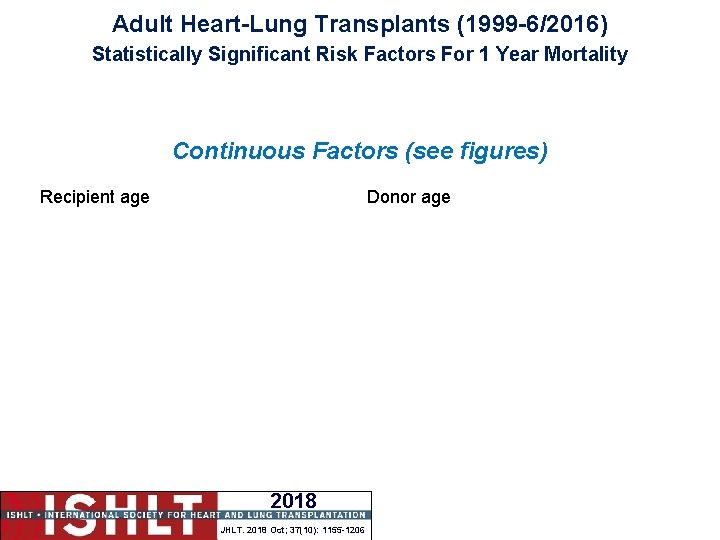 Adult Heart-Lung Transplants (1999-6/2016)
Statistically Significant Risk Factors For 1 Year Mortality

Continuous Factors (see figures)

Recipient age

Donor age

ISHLT

2018

ISHLT • INTERNATIONAL SOCIETY FOR HEART AND LUNG TRANSPLANTATION

JHLT. 2018 Oct; 37(10): 1155-1206